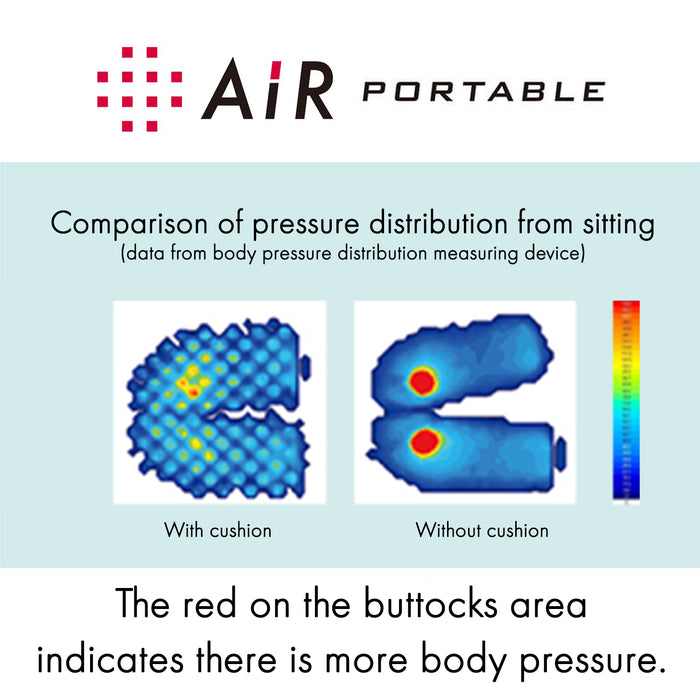 AiR PORTABLE

Comparison of pressure distribution from sitting
(data from body pressure distribution measuring device)

With cushion

Without cushion

The red on the buttocks area indicates there is more body pressure.